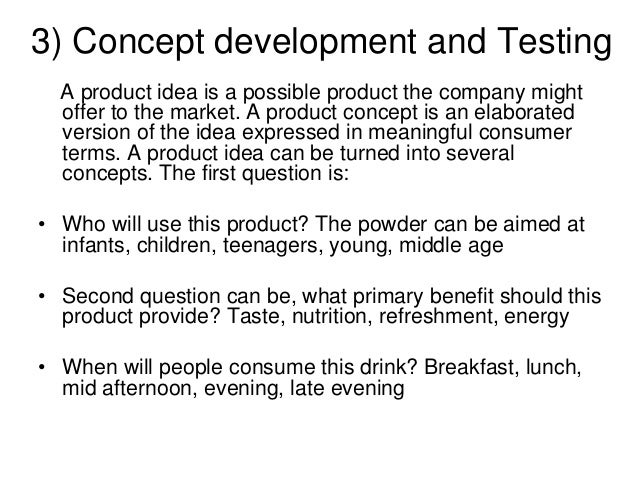 3) Concept development and Testing

A product idea is a possible product the company might offer to the market. A product concept is an elaborated version of the idea expressed in meaningful consumer terms. A product idea can be turned into several concepts. The first question is:

• Who will use this product? The powder can be aimed at infants, children, teenagers, young, middle age

• Second question can be, what primary benefit should this product provide? Taste, nutrition, refreshment, energy

• When will people consume this drink? Breakfast, lunch, mid afternoon, evening, late evening